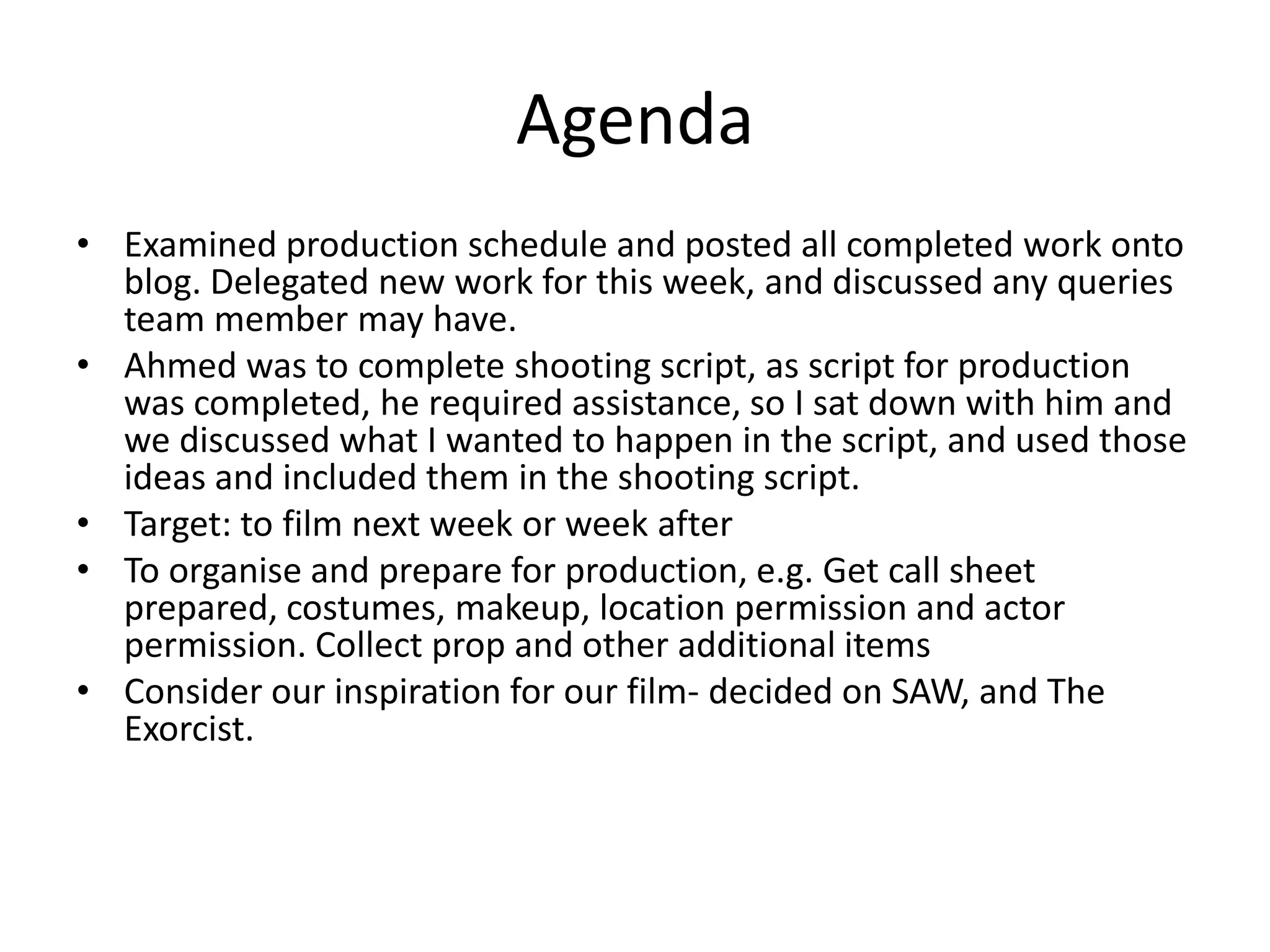 Agenda

• Examined production schedule and posted all completed work onto blog. Delegated new work for this week, and discussed any queries team member may have.
• Ahmed was to complete shooting script, as script for production was completed, he required assistance, so I sat down with him and we discussed what I wanted to happen in the script, and used those ideas and included them in the shooting script.
• Target: to film next week or week after
• To organise and prepare for production, e.g. Get call sheet prepared, costumes, makeup, location permission and actor permission. Collect prop and other additional items
• Consider our inspiration for our film- decided on SAW, and The Exorcist.